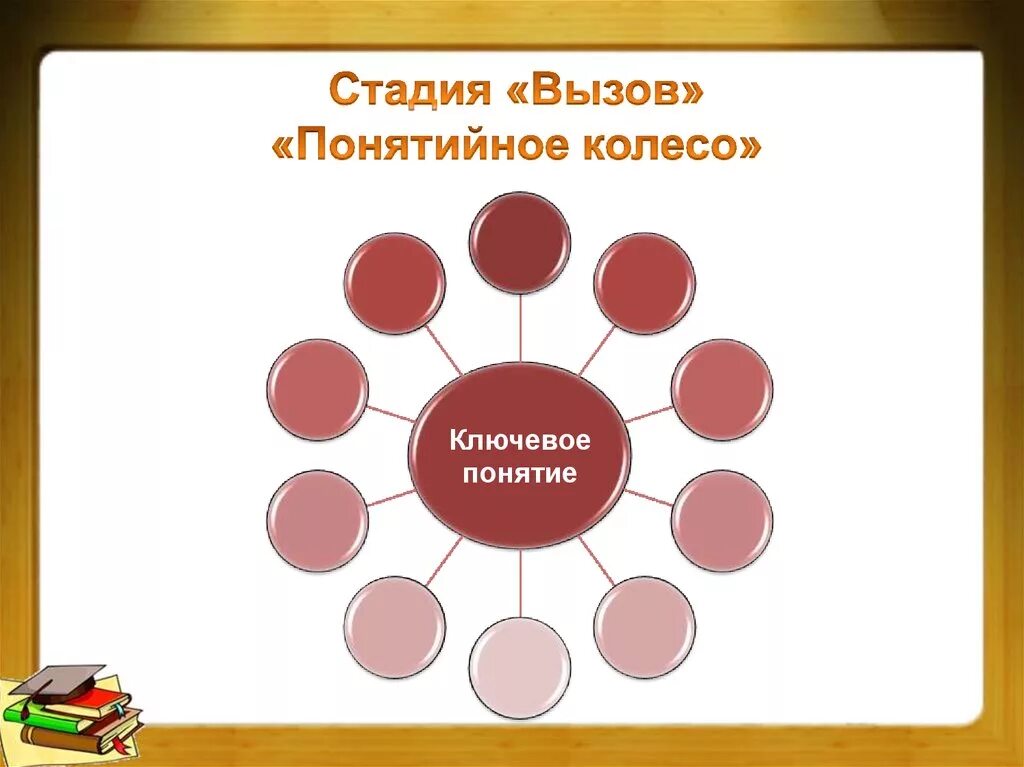 Стадия «Вызов»
«Понятийное колесо»

Ключевое понятие